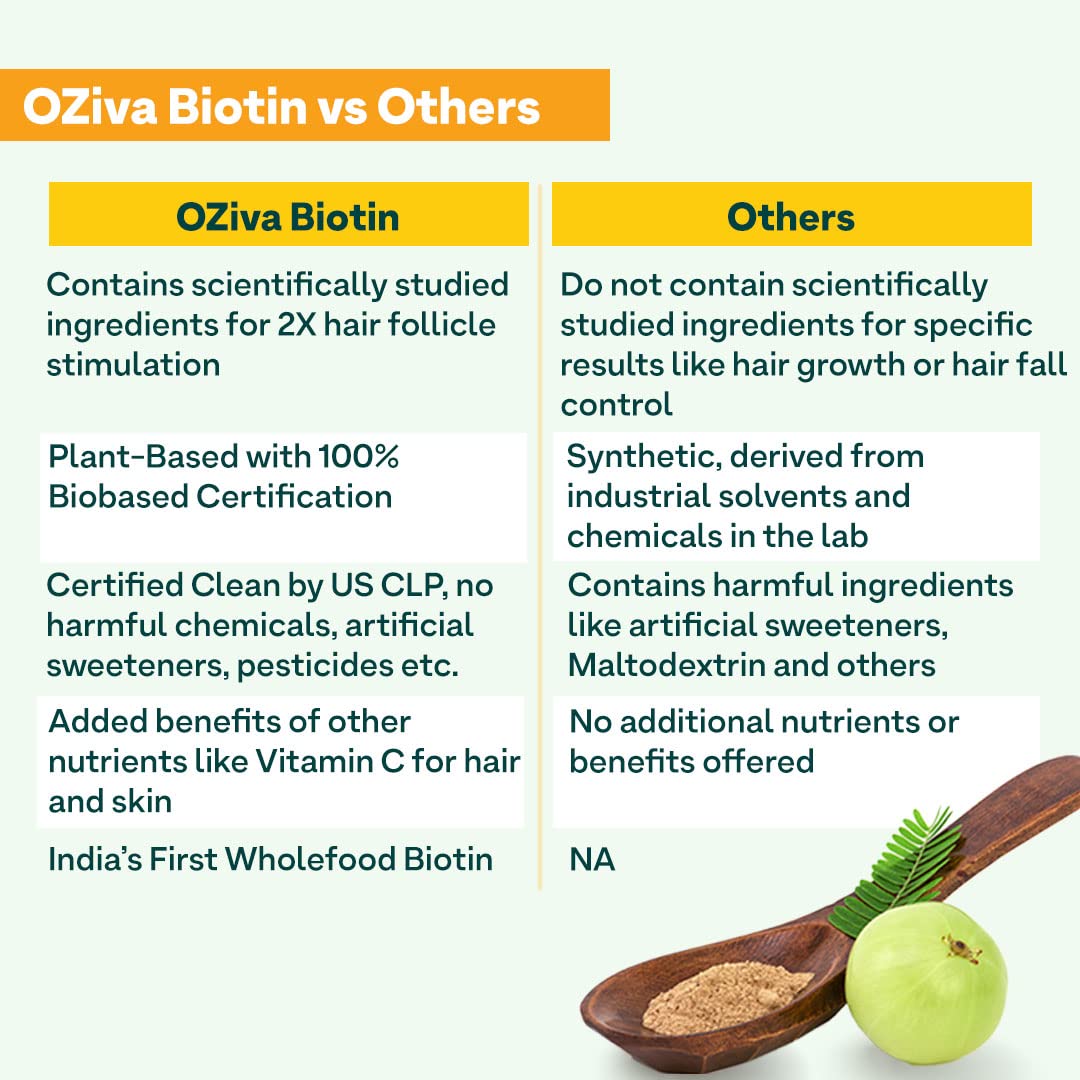 OZiva Biotin vs Others

| OZiva Biotin | Others |
|---|---|
| Contains scientifically studied ingredients for 2X hair follicle stimulation | Do not contain scientifically studied ingredients for specific results like hair growth or hair fall control |
| Plant-Based with 100% Biobased Certification | Synthetic, derived from industrial solvents and chemicals in the lab |
| Certified Clean by US CLP, no harmful chemicals, artificial sweeteners, pesticides etc. | Contains harmful ingredients like artificial sweeteners, Maltodextrin and others |
| Added benefits of other nutrients like Vitamin C for hair and skin | No additional nutrients or benefits offered |
| India's First Wholefood Biotin | NA |